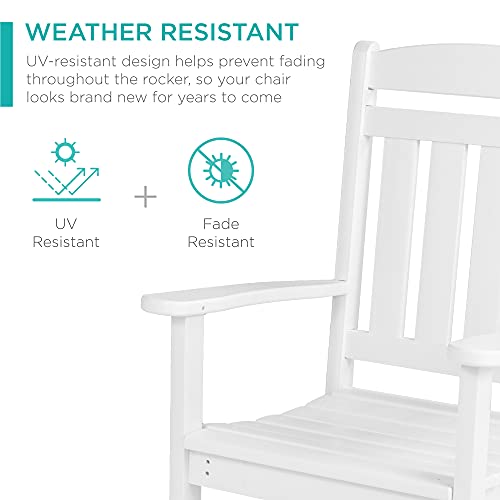 WEATHER RESISTANT

UV-resistant design helps prevent fading throughout the rocker, so your chair looks brand new for years to come

UV Resistant

+

Fade Resistant